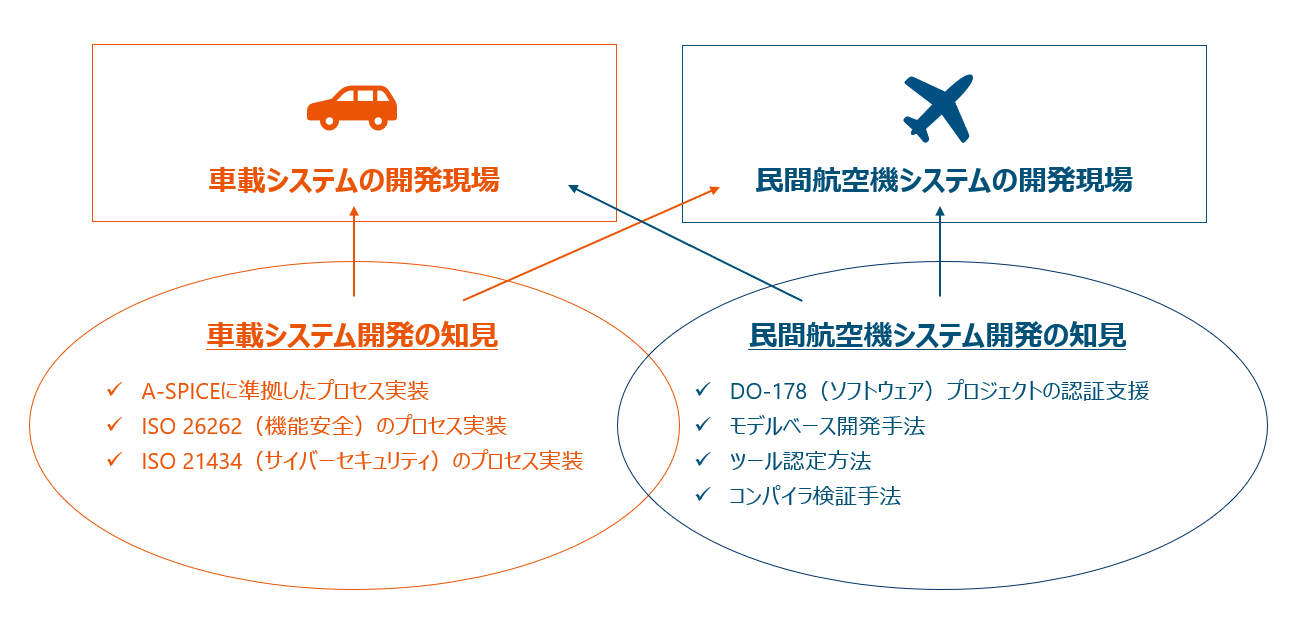 車載システムの開発現場

民間航空機システムの開発現場

車載システム開発の知見

✓ A-SPICEに準拠したプロセス実装
✓ ISO 26262（機能安全）のプロセス実装
✓ ISO 21434（サイバーセキュリティ）のプロセス実装

民間航空機システム開発の知見

✓ DO-178（ソフトウェア）プロジェクトの認証支援
✓ モデルベース開発手法
✓ ツール認定方法
✓ コンパイラ検証手法